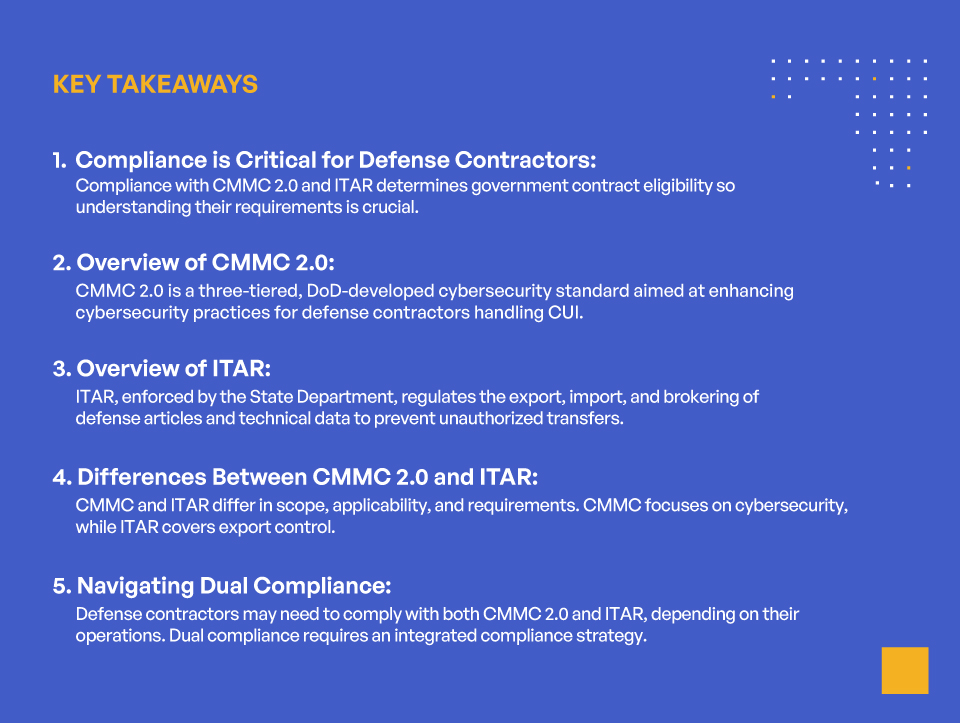 KEY TAKEAWAYS

1. Compliance is Critical for Defense Contractors:
Compliance with CMMC 2.0 and ITAR determines government contract eligibility so understanding their requirements is crucial.

2. Overview of CMMC 2.0:
CMMC 2.0 is a three-tiered, DoD-developed cybersecurity standard aimed at enhancing cybersecurity practices for defense contractors handling CUI.

3. Overview of ITAR:
ITAR, enforced by the State Department, regulates the export, import, and brokering of defense articles and technical data to prevent unauthorized transfers.

4. Differences Between CMMC 2.0 and ITAR:
CMMC and ITAR differ in scope, applicability, and requirements. CMMC focuses on cybersecurity, while ITAR covers export control.

5. Navigating Dual Compliance:
Defense contractors may need to comply with both CMMC 2.0 and ITAR, depending on their operations. Dual compliance requires an integrated compliance strategy.